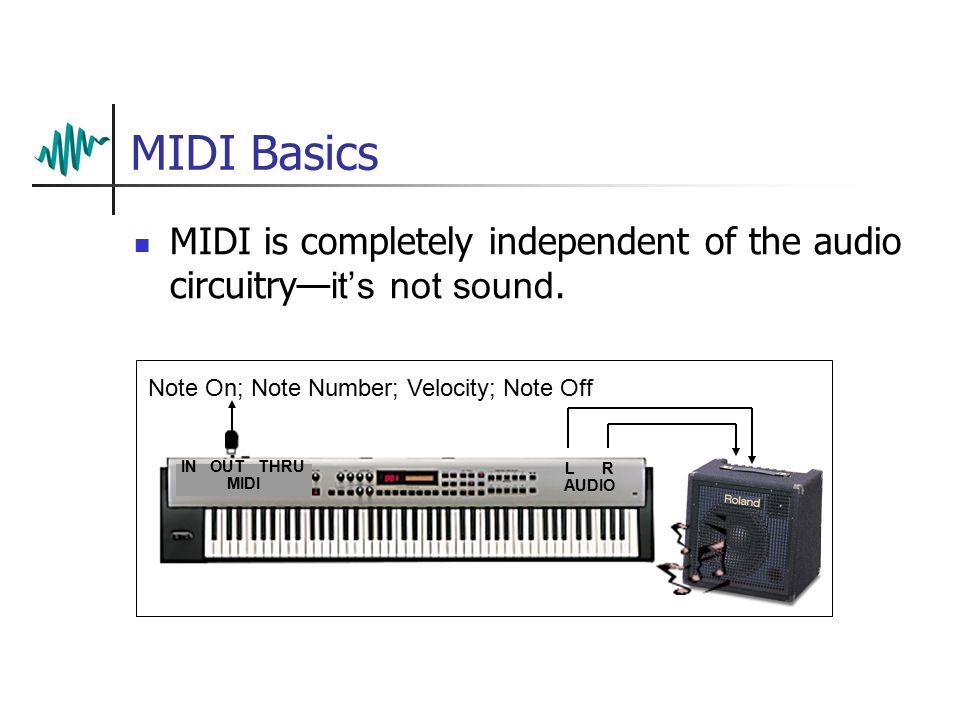 MIDI Basics

MIDI is completely independent of the audio circuitry—it's not sound.

Note On; Note Number; Velocity; Note Off

IN OUT THRU
MIDI

L R
AUDIO

Roland